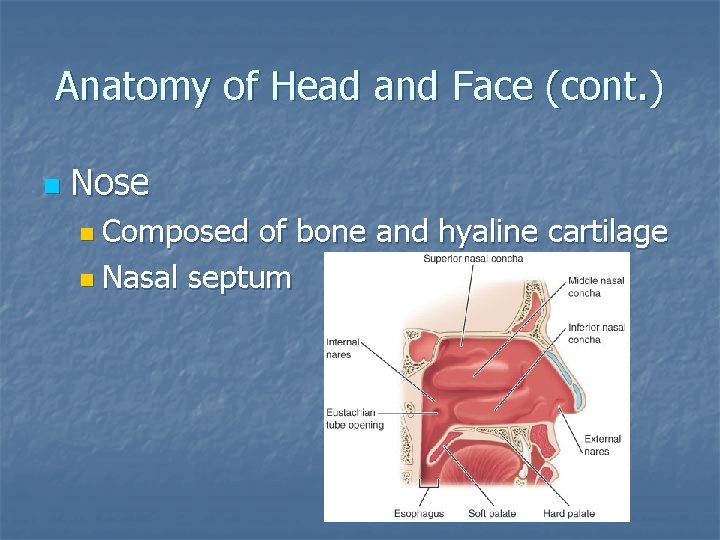 Anatomy of Head and Face (cont.)

Nose

Composed of bone and hyaline cartilage

Nasal septum

Superior nasal concha

Middle nasal concha

Inferior nasal concha

Internal nares

Eustachian tube opening

External nares

Esophagus

Soft palate

Hard palate